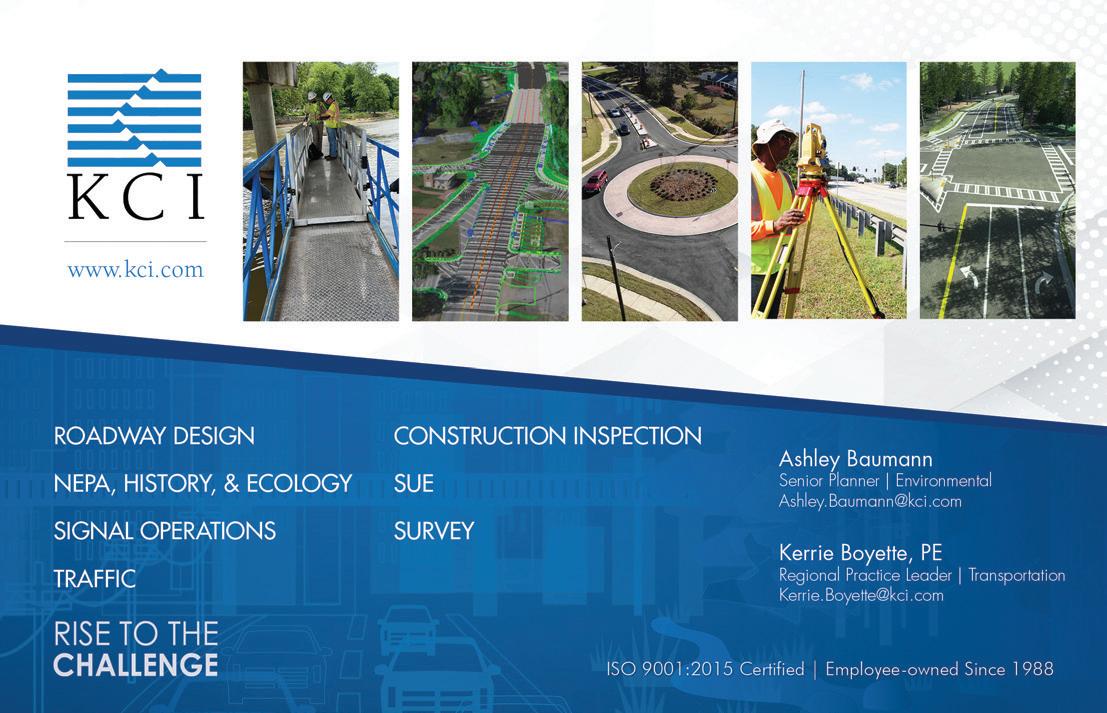 KCI

www.kci.com

ROADWAY DESIGN

NEPA, HISTORY, & ECOLOGY

SIGNAL OPERATIONS

TRAFFIC

CONSTRUCTION INSPECTION

SUE

SURVEY

Ashley Baumann
Senior Planner | Environmental
Ashley.Baumann@kci.com

Kerrie Boyette, PE
Regional Practice Leader | Transportation
Kerrie.Boyette@kci.com

RISE TO THE
CHALLENGE

ISO 9001:2015 Certified | Employee-owned Since 1988